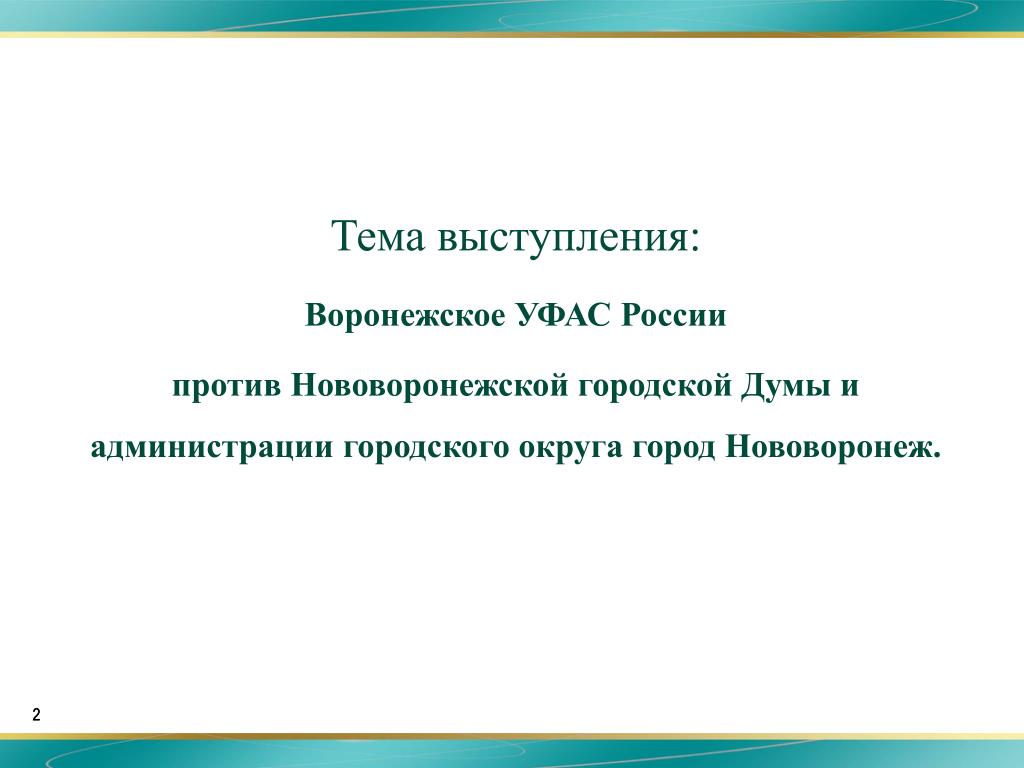 Тема выступления:

Воронежское УФАС России

против Нововоронежской городской Думы и

администрации городского округа город Нововоронеж.

2